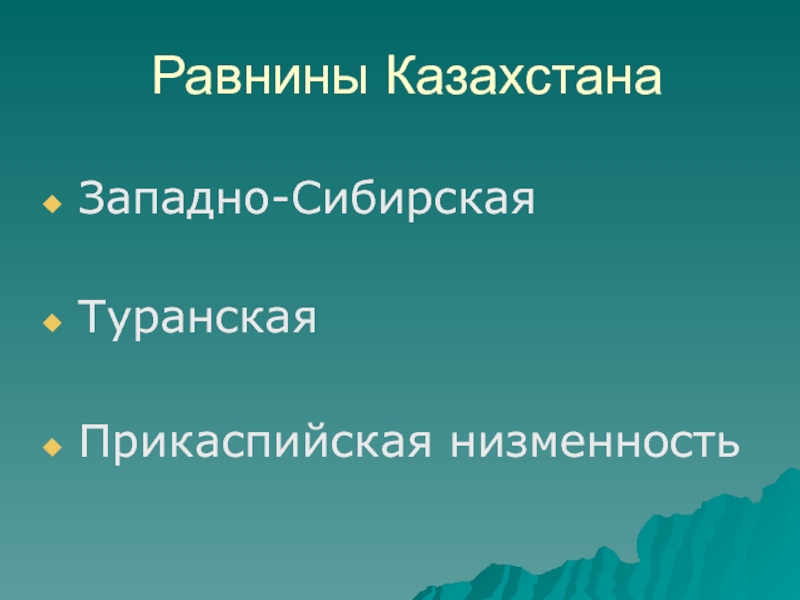 Равнины Казахстана

Западно-Сибирская

Туранская

Прикаспийская низменность